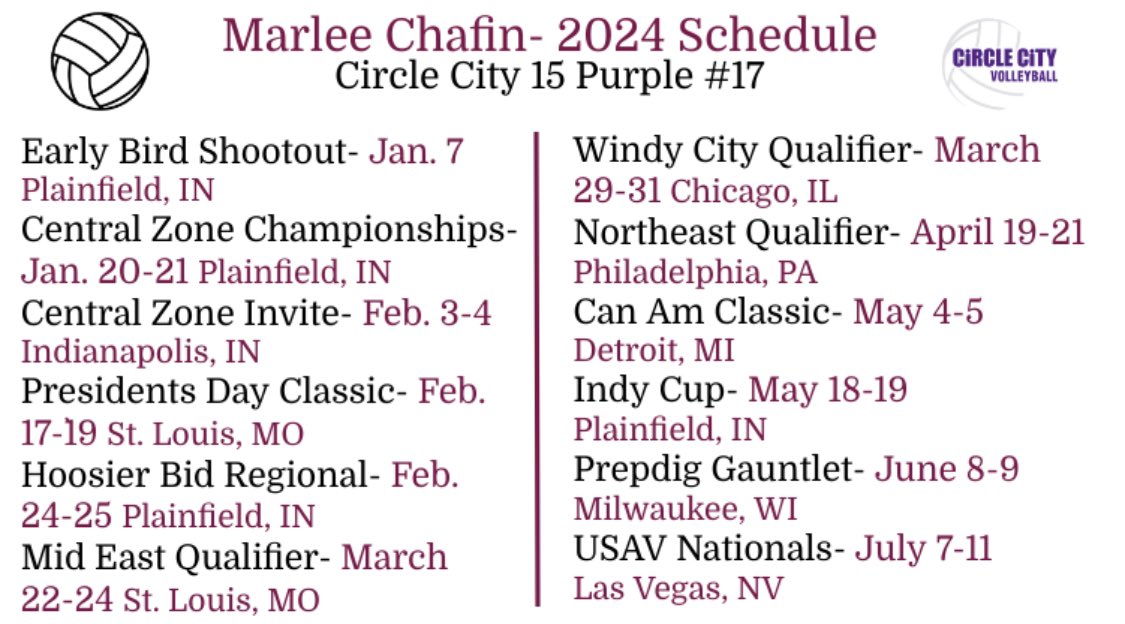 Marlee Chafin- 2024 Schedule
Circle City 15 Purple #17

CIRCLE CITY VOLLEYBALL

Early Bird Shootout- Jan. 7 Plainfield, IN
Central Zone Championships- Jan. 20-21 Plainfield, IN
Central Zone Invite- Feb. 3-4 Indianapolis, IN
Presidents Day Classic- Feb. 17-19 St. Louis, MO
Hoosier Bid Regional- Feb. 24-25 Plainfield, IN
Mid East Qualifier- March 22-24 St. Louis, MO

Windy City Qualifier- March 29-31 Chicago, IL
Northeast Qualifier- April 19-21 Philadelphia, PA
Can Am Classic- May 4-5 Detroit, MI
Indy Cup- May 18-19 Plainfield, IN
Prepdig Gauntlet- June 8-9 Milwaukee, WI
USAV Nationals- July 7-11 Las Vegas, NV